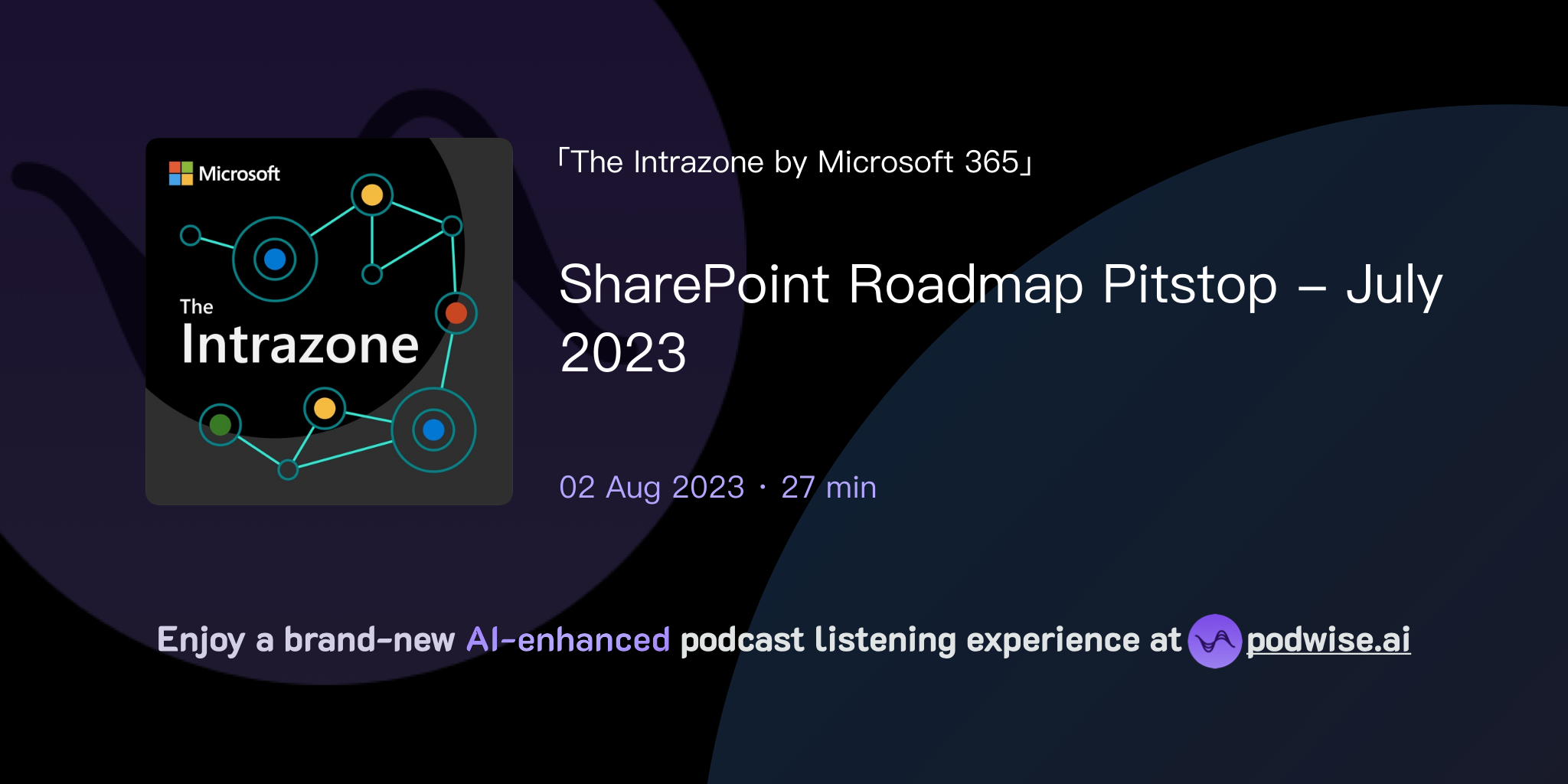 Microsoft

The
Intrazone

「The Intrazone by Microsoft 365」

SharePoint Roadmap Pitstop – July 2023

02 Aug 2023 · 27 min

Enjoy a brand-new AI-enhanced podcast listening experience at podwise.ai